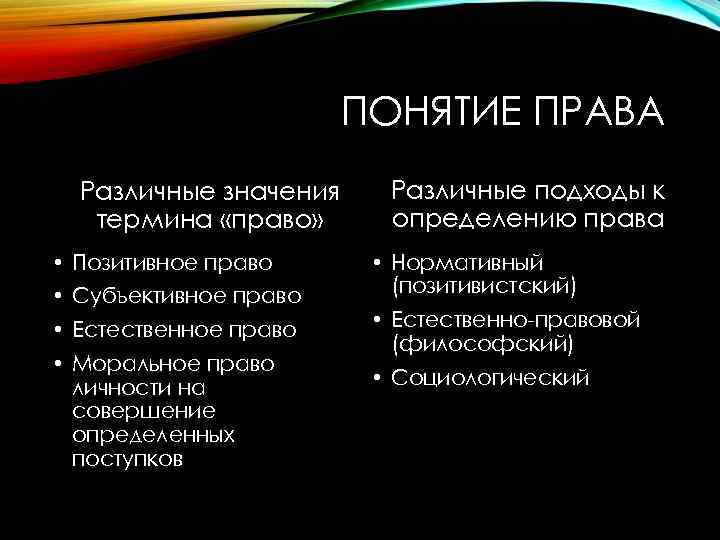 ПОНЯТИЕ ПРАВА

Различные значения термина «право»

• Позитивное право
• Субъективное право
• Естественное право
• Моральное право личности на совершение определенных поступков

Различные подходы к определению права

• Нормативный (позитивистский)
• Естественно-правовой (философский)
• Социологический